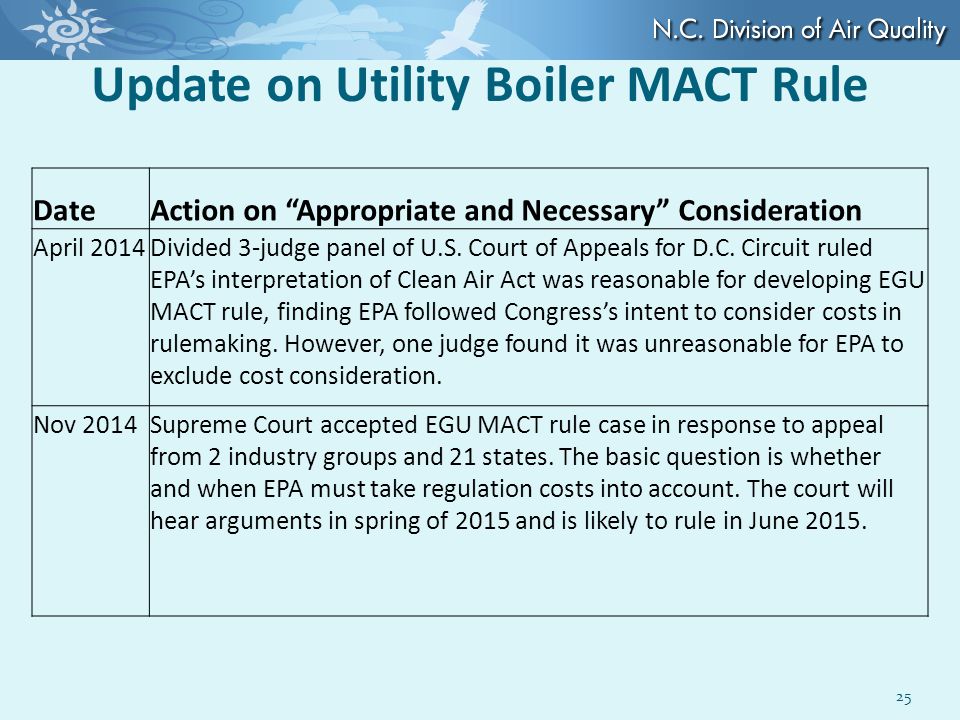 N.C. Division of Air Quality

Update on Utility Boiler MACT Rule

| Date | Action on “Appropriate and Necessary” Consideration |
|---|---|
| April 2014 | Divided 3-judge panel of U.S. Court of Appeals for D.C. Circuit ruled EPA’s interpretation of Clean Air Act was reasonable for developing EGU MACT rule, finding EPA followed Congress’s intent to consider costs in rulemaking. However, one judge found it was unreasonable for EPA to exclude cost consideration. |
| Nov 2014 | Supreme Court accepted EGU MACT rule case in response to appeal from 2 industry groups and 21 states. The basic question is whether and when EPA must take regulation costs into account. The court will hear arguments in spring of 2015 and is likely to rule in June 2015. |

25